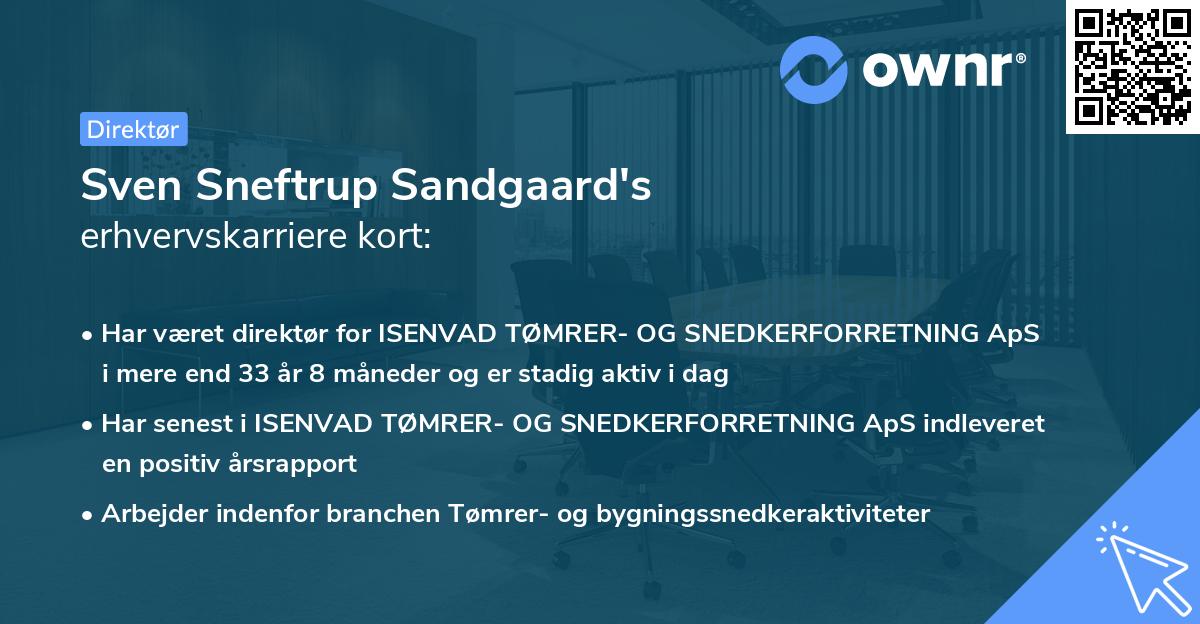 ownr®

Direktør

Sven Sneftrup Sandgaard's
erhvervskarriere kort:

• Har været direktør for ISENVAD TØMRER- OG SNEDKERFORRETNING ApS i mere end 33 år 8 måneder og er stadig aktiv i dag

• Har senest i ISENVAD TØMRER- OG SNEDKERFORRETNING ApS indleveret en positiv årsrapport

• Arbejder indenfor branchen Tømrer- og bygningssnedkeraktiviteter